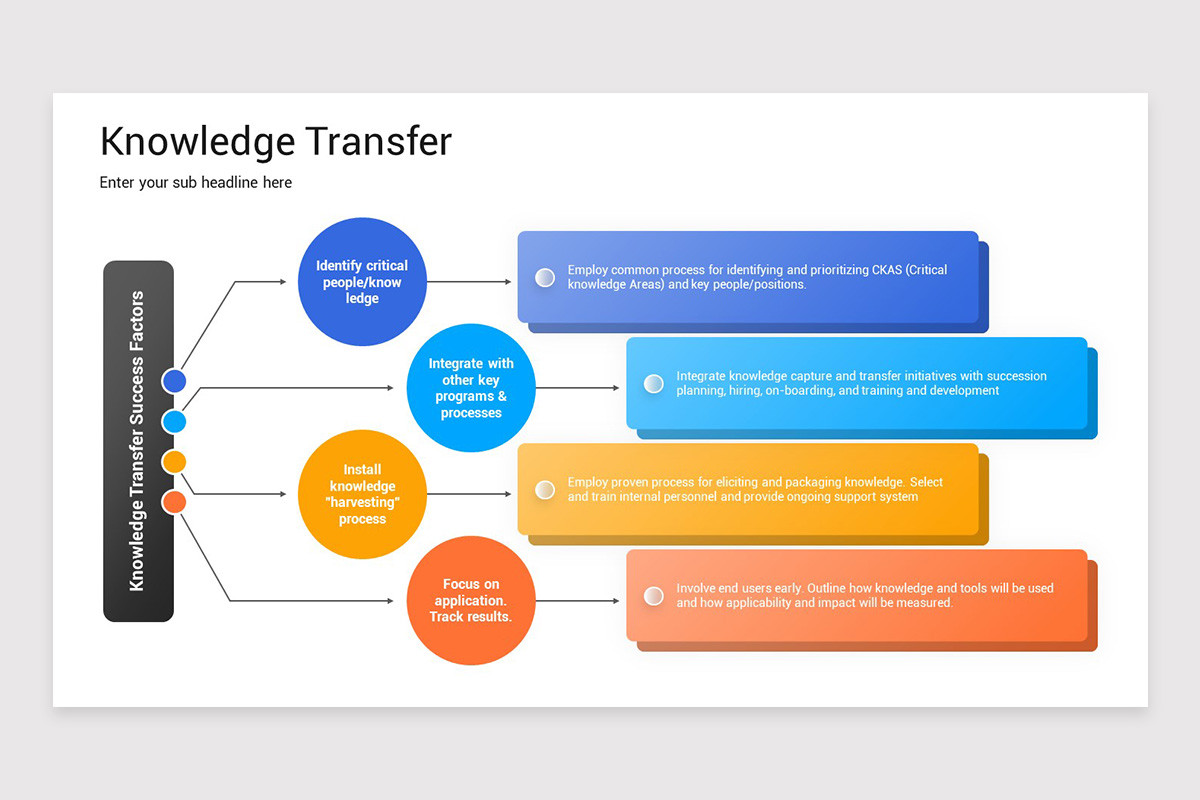 Knowledge Transfer

Enter your sub headline here

Knowledge Transfer Success Factors

Identify critical people/know ledge

Employ common process for identifying and prioritizing CKAS (Critical knowledge Areas) and key people/positions.

Integrate with other key programs & processes

Integrate knowledge capture and transfer initiatives with succession planning, hiring, on-boarding, and training and development

Install knowledge "harvesting" process

Employ proven process for eliciting and packaging knowledge. Select and train internal personnel and provide ongoing support system

Focus on application. Track results.

Involve end users early. Outline how knowledge and tools will be used and how applicability and impact will be measured.